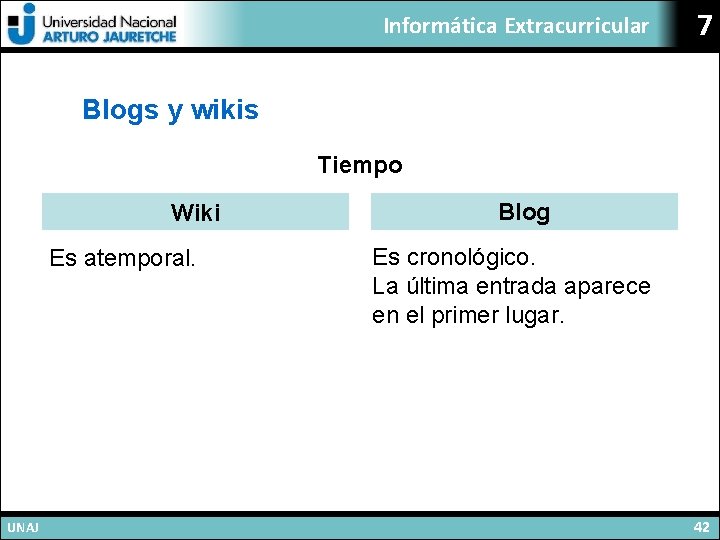 Universidad Nacional
ARTURO JAURETCHE

Informática Extracurricular

7

Blogs y wikis

Tiempo

| Wiki | Blog |
|---|---|
| Es atemporal. | Es cronológico. La última entrada aparece en el primer lugar. |

UNAJ

42